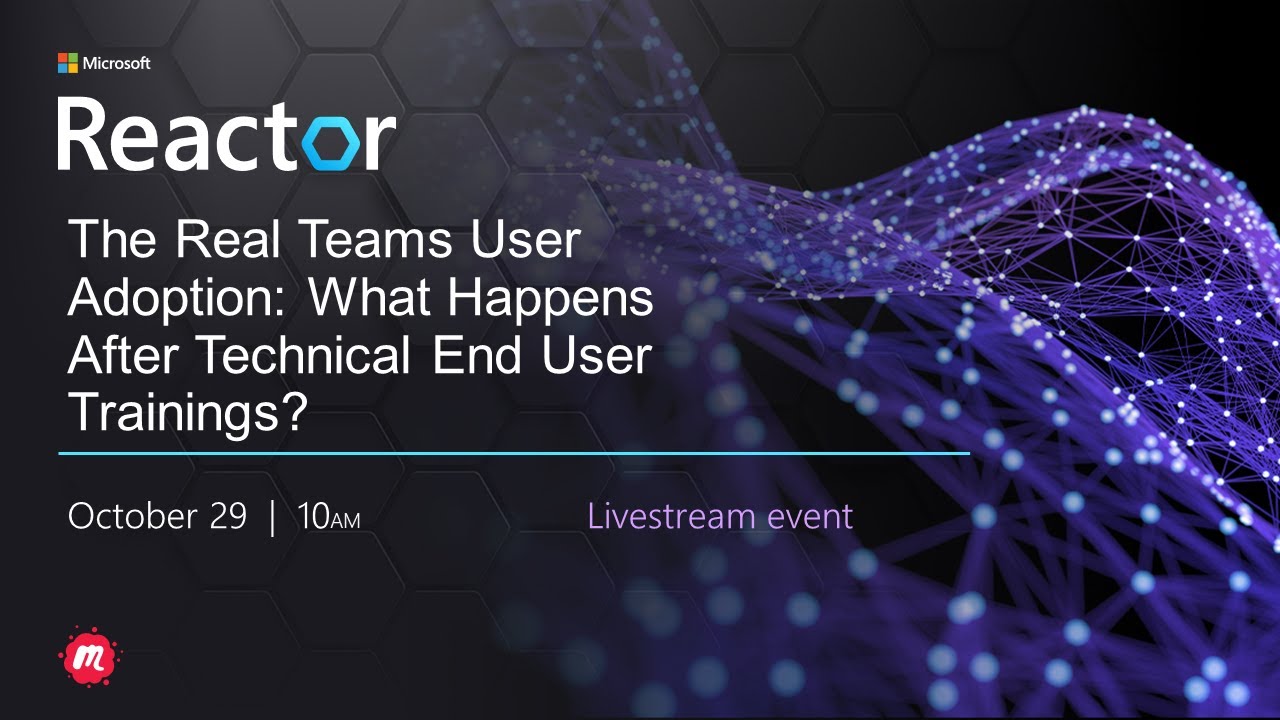 Microsoft

Reactor

The Real Teams User Adoption: What Happens After Technical End User Trainings?

October 29 | 10AM

Livestream event

m